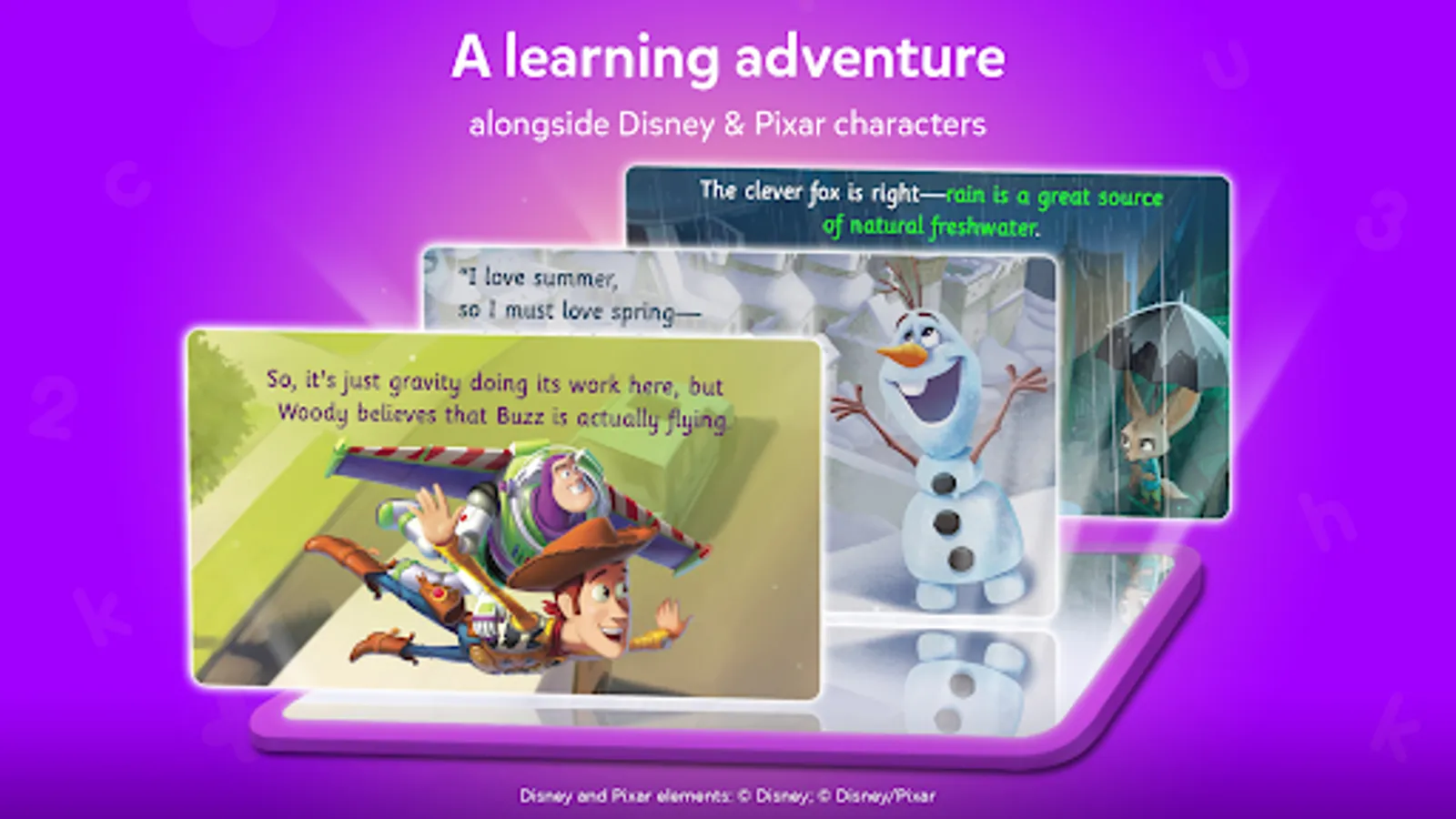 A learning adventure

alongside Disney & Pixar characters

The clever fox is right—rain is a great source of natural freshwater.

"I love summer, so I must love spring—

So, it's just gravity doing its work here, but Woody believes that Buzz is actually flying.

Disney and Pixar elements: © Disney; © Disney/Pixar